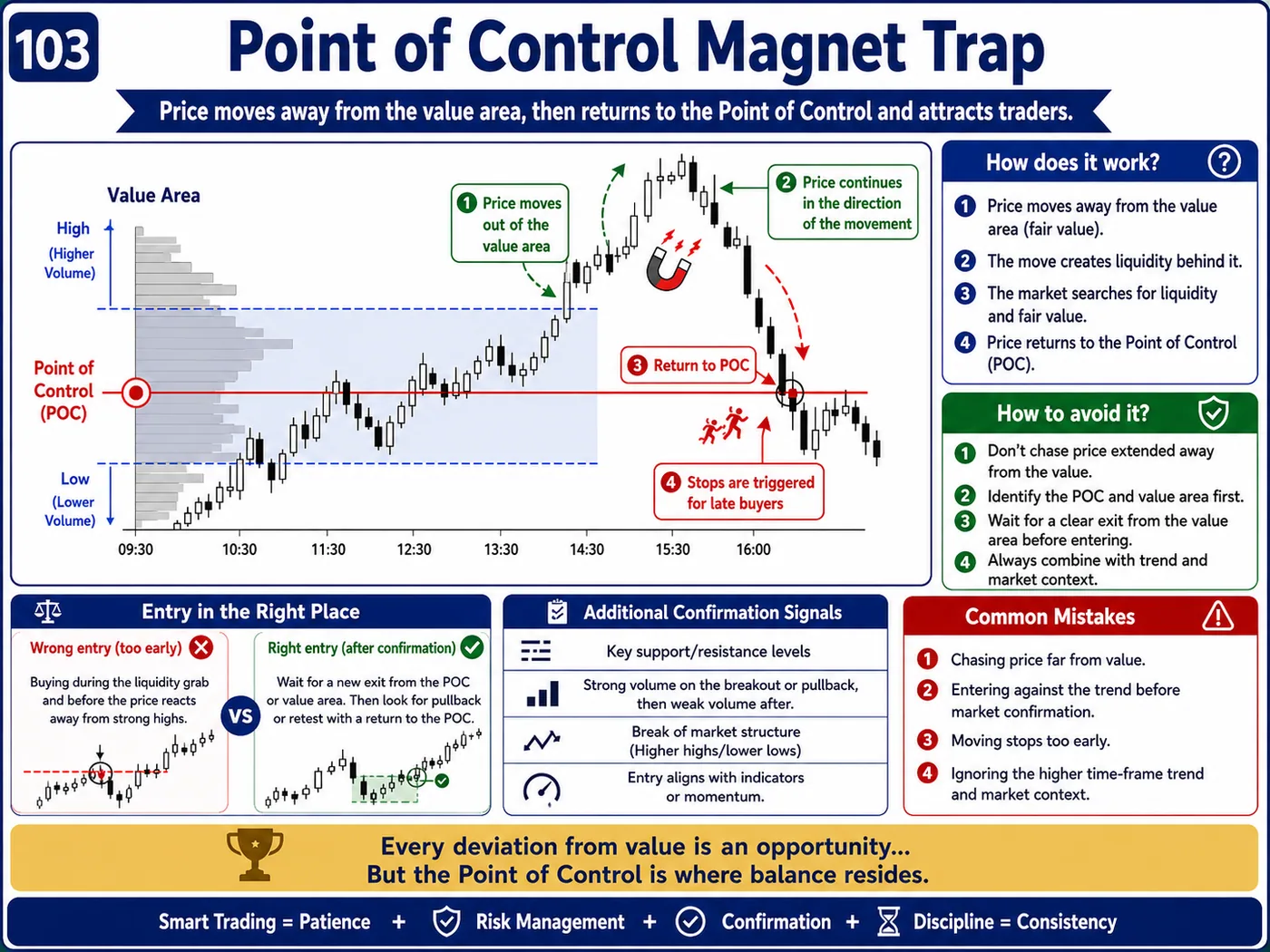 103

Point of Control Magnet Trap

Price moves away from the value area, then returns to the Point of Control and attracts traders.

Value Area

High (Higher Volume)

Point of Control (POC)

Low (Lower Volume)

1 Price moves out of the value area

2 Price continues in the direction of the movement

3 Return to POC

4 Stops are triggered for late buyers

09:30 10:30 11:30 12:30 13:30 14:30 15:30 16:00

How does it work?

1 Price moves away from the value area (fair value).
2 The move creates liquidity behind it.
3 The market searches for liquidity and fair value.
4 Price returns to the Point of Control (POC).

How to avoid it?

1 Don't chase price extended away from the value.
2 Identify the POC and value area first.
3 Wait for a clear exit from the value area before entering.
4 Always combine with trend and market context.

Entry in the Right Place

Wrong entry (too early)
Buying during the liquidity grab and before the price reacts away from strong highs.

VS

Right entry (after confirmation)
Wait for a new exit from the POC or value area. Then look for pullback or retest with a return to the POC.

Additional Confirmation Signals

Key support/resistance levels
Strong volume on the breakout or pullback, then weak volume after.
Break of market structure (Higher highs/lower lows)
Entry aligns with indicators or momentum.

Common Mistakes

1 Chasing price far from value.
2 Entering against the trend before market confirmation.
3 Moving stops too early.
4 Ignoring the higher time-frame trend and market context.

Every deviation from value is an opportunity...
But the Point of Control is where balance resides.

Smart Trading = Patience + Risk Management + Confirmation + Discipline = Consistency